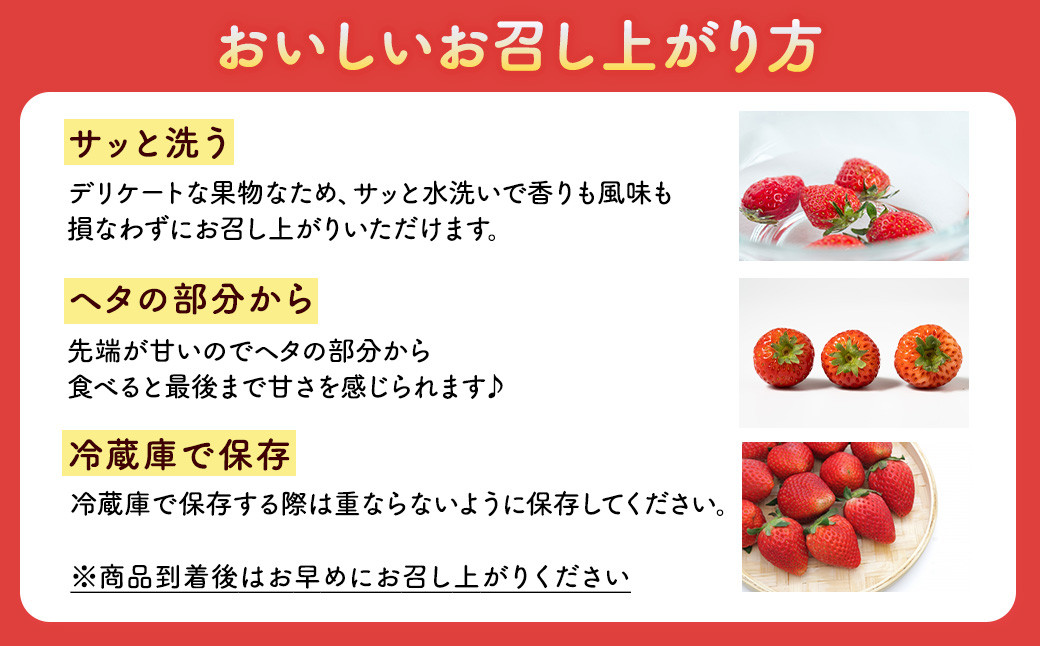 おいしいお召し上がり方

サッと洗う

デリケートな果物なため、サッと水洗いで香りも風味も損なわずにお召し上がりいただけます。

ヘタの部分から

先端が甘いのでヘタの部分から食べると最後まで甘さを感じられます♪

冷蔵庫で保存

冷蔵庫で保存する際は重ならないように保存してください。

※商品到着後はお早めにお召し上がりください